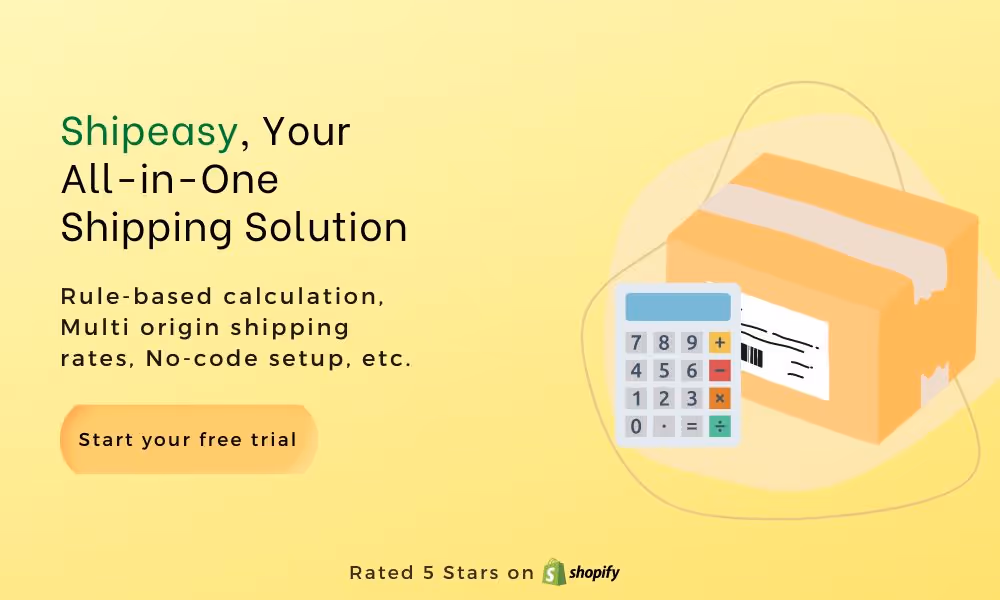 Shipeasy, Your All-in-One Shipping Solution

Rule-based calculation, Multi origin shipping rates, No-code setup, etc.

Start your free trial

7 8 9 +
4 5 6 −
1 2 3 ×
0 · = ÷

Rated 5 Stars on shopify